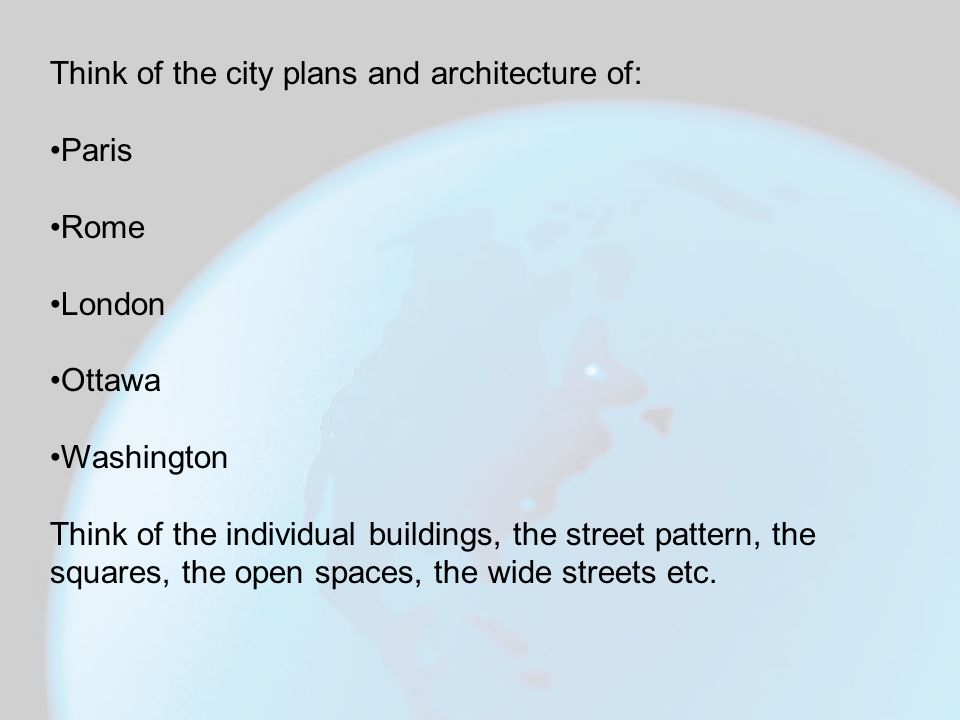 Think of the city plans and architecture of:

•Paris

•Rome

•London

•Ottawa

•Washington

Think of the individual buildings, the street pattern, the squares, the open spaces, the wide streets etc.